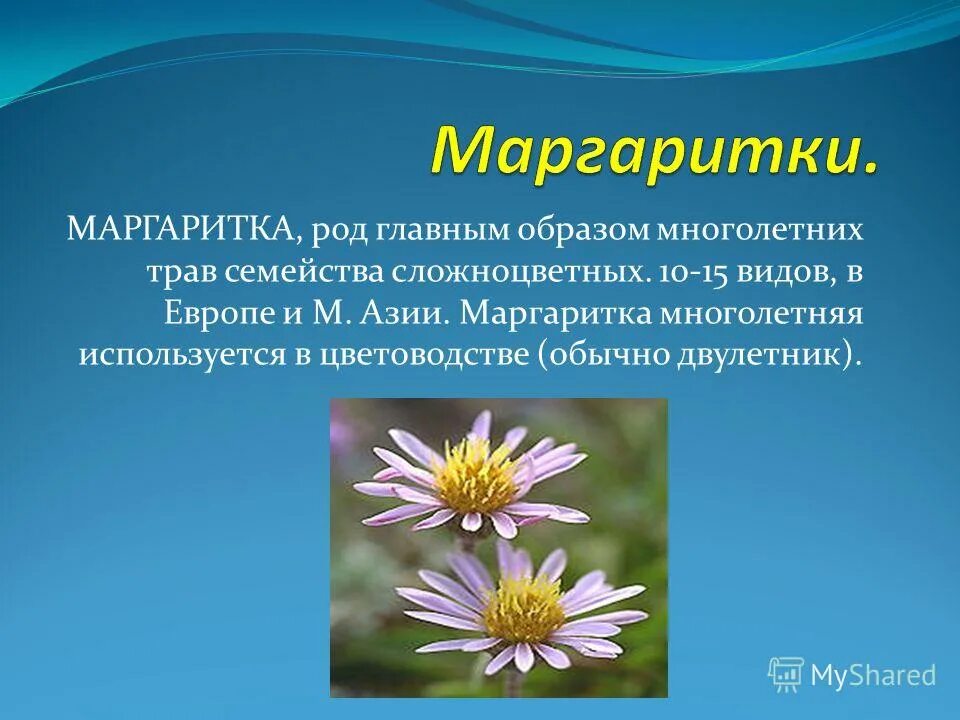 Маргаритки.

МАРГАРИТКА, род главным образом многолетних трав семейства сложноцветных. 10-15 видов, в Европе и М. Азии. Маргаритка многолетняя используется в цветоводстве (обычно двулетник).

MyShared